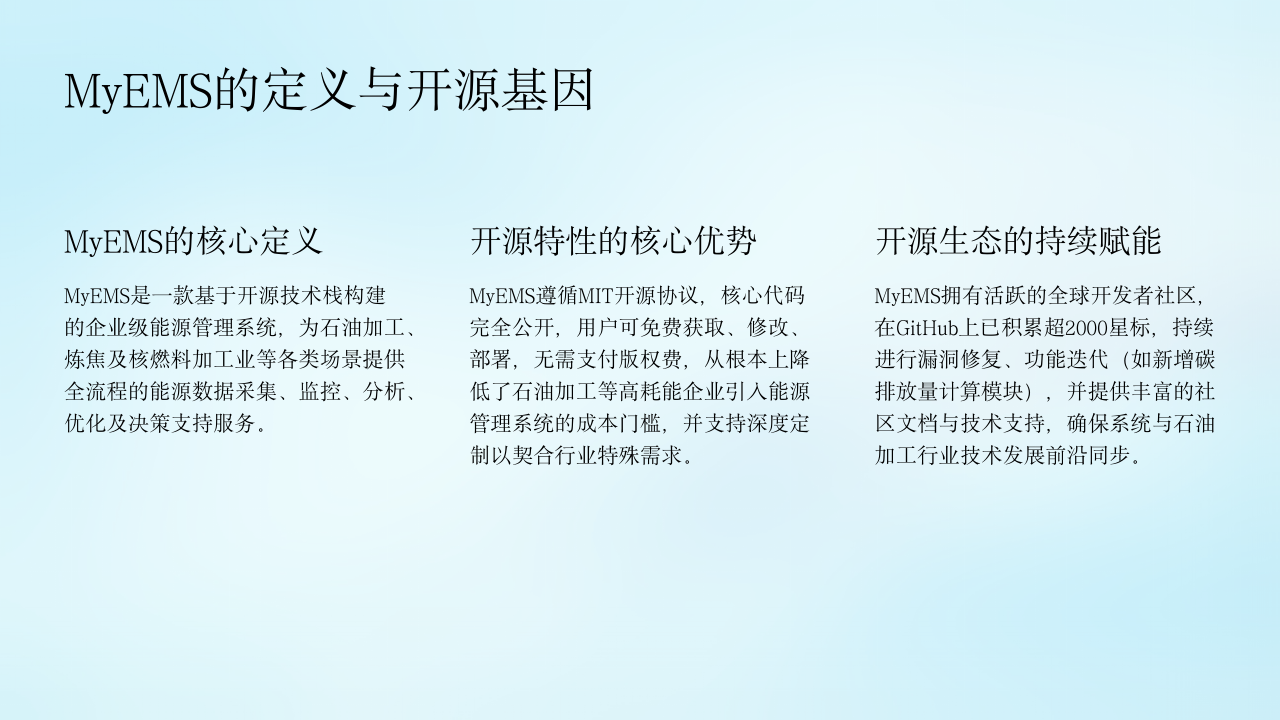 MyEMS的定义与开源基因

MyEMS的核心定义

MyEMS是一款基于开源技术栈构建的企业级能源管理系统，为石油加工、炼焦及核燃料加工业等各类场景提供全流程的能源数据采集、监控、分析、优化及决策支持服务。

开源特性的核心优势

MyEMS遵循MIT开源协议，核心代码完全公开，用户可免费获取、修改、部署，无需支付版权费，从根本上降低了石油加工等高耗能企业引入能源管理系统的成本门槛，并支持深度定制以契合行业特殊需求。

开源生态的持续赋能

MyEMS拥有活跃的全球开发者社区，在GitHub上已积累超2000星标，持续进行漏洞修复、功能迭代（如新增碳排放量计算模块），并提供丰富的社区文档与技术支持，确保系统与石油加工行业技术发展前沿同步。